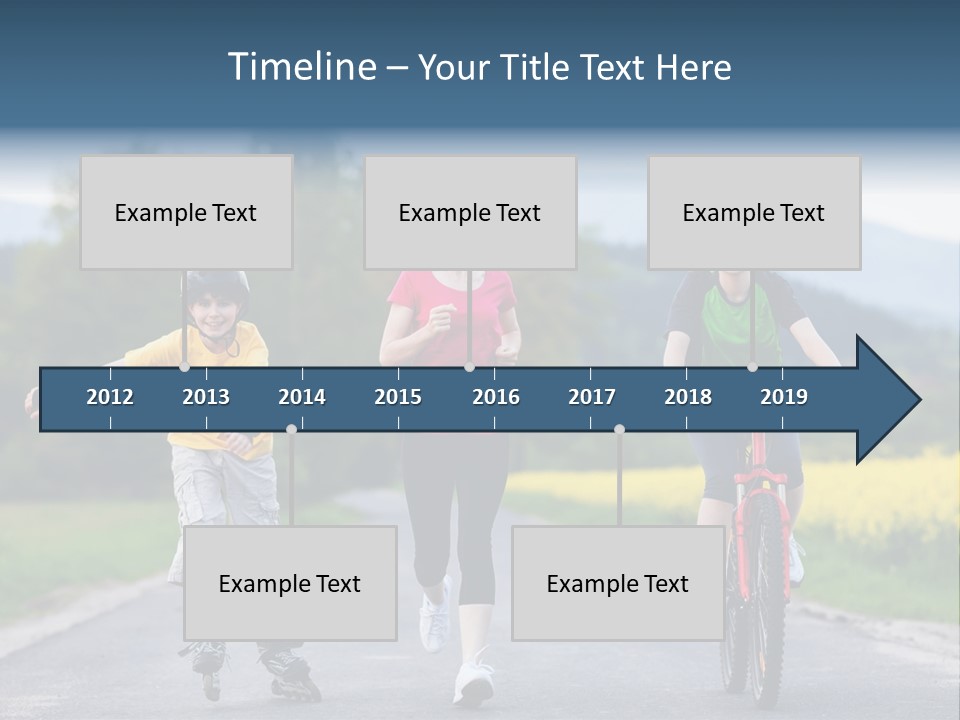 Timeline – Your Title Text Here

Example Text

Example Text

Example Text

2012 2013 2014 2015 2016 2017 2018 2019

Example Text

Example Text